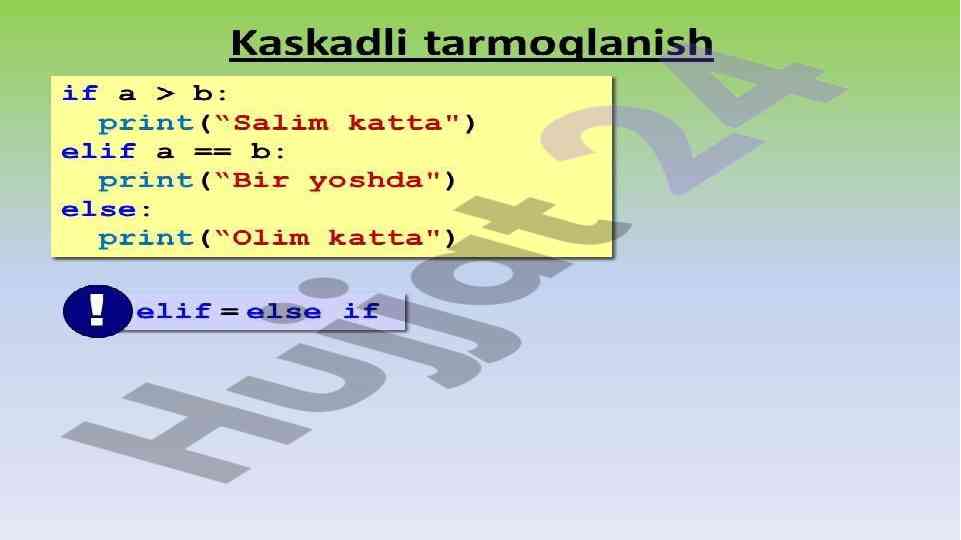 Kaskadli tarmoqlanish

if a > b:
  print(“Salim katta")
elif a == b:
  print(“Bir yoshda")
else:
  print(“Olim katta")

!
elif = else if

Hujjat24